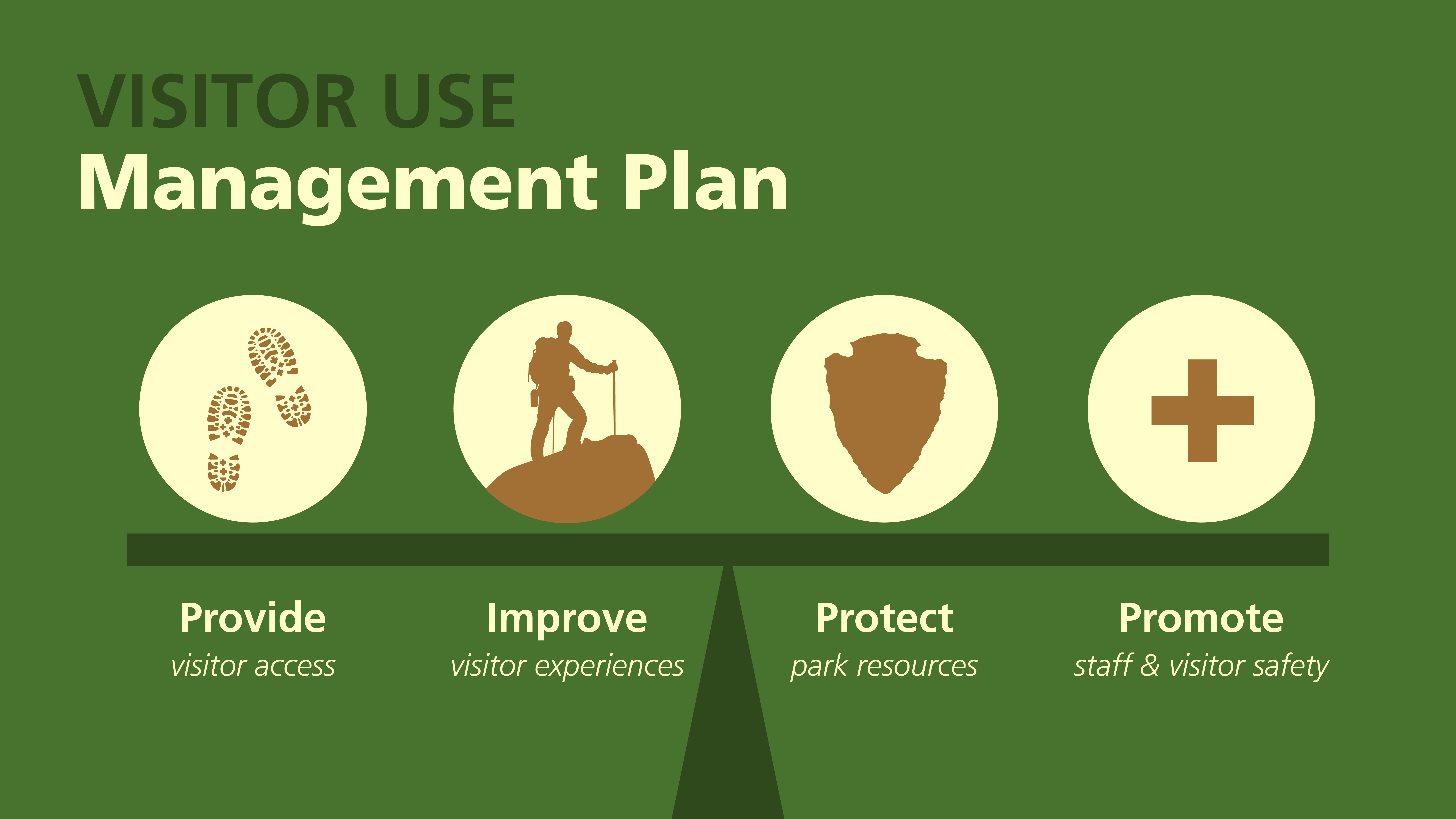 VISITOR USE
Management Plan

Provide
visitor access

Improve
visitor experiences

Protect
park resources

Promote
staff & visitor safety